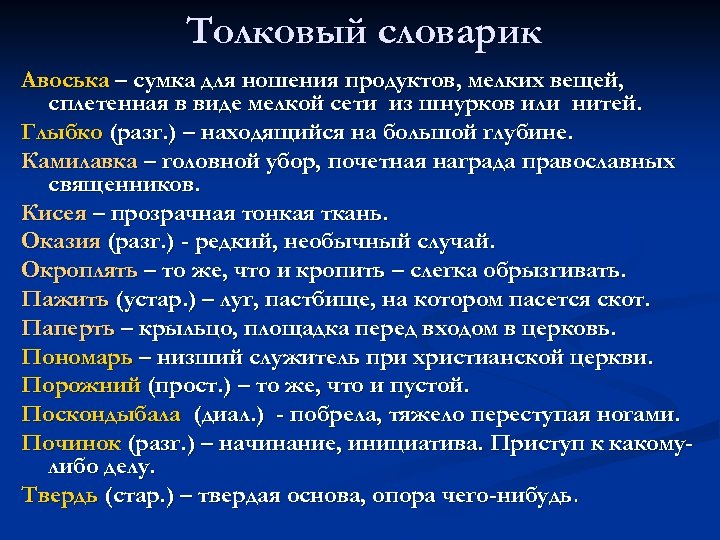 Толковый словарик

Авоська – сумка для ношения продуктов, мелких вещей, сплетенная в виде мелкой сети из шнурков или нитей.

Глыбко (разг.) – находящийся на большой глубине.

Камилавка – головной убор, почетная награда православных священников.

Кисея – прозрачная тонкая ткань.

Оказия (разг.) - редкий, необычный случай.

Окроплять – то же, что и кропить – слегка обрызгивать.

Пажить (устар.) – луг, пастбище, на котором пасется скот.

Паперть – крыльцо, площадка перед входом в церковь.

Пономарь – низший служитель при христианской церкви.

Порожний (прост.) – то же, что и пустой.

Поскондыбала (диал.) - побрела, тяжело переступая ногами.

Починок (разг.) – начинание, инициатива. Приступ к какому-либо делу.

Твердь (стар.) – твердая основа, опора чего-нибудь.